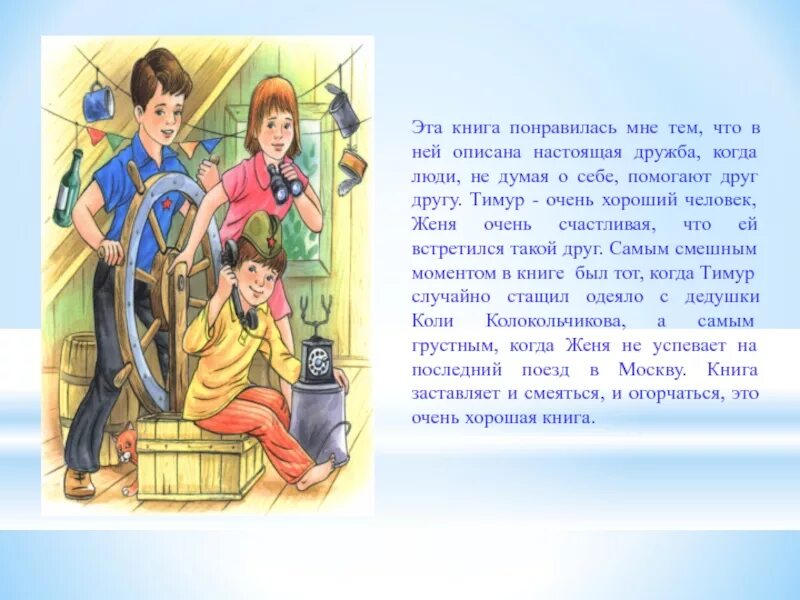 Эта книга понравилась мне тем, что в ней описана настоящая дружба, когда люди, не думая о себе, помогают друг другу. Тимур - очень хороший человек, Женя очень счастливая, что ей встретился такой друг. Самым смешным моментом в книге был тот, когда Тимур случайно стащил одеяло с дедушки Коли Колокольчикова, а самым грустным, когда Женя не успевает на последний поезд в Москву. Книга заставляет и смеяться, и огорчаться, это очень хорошая книга.